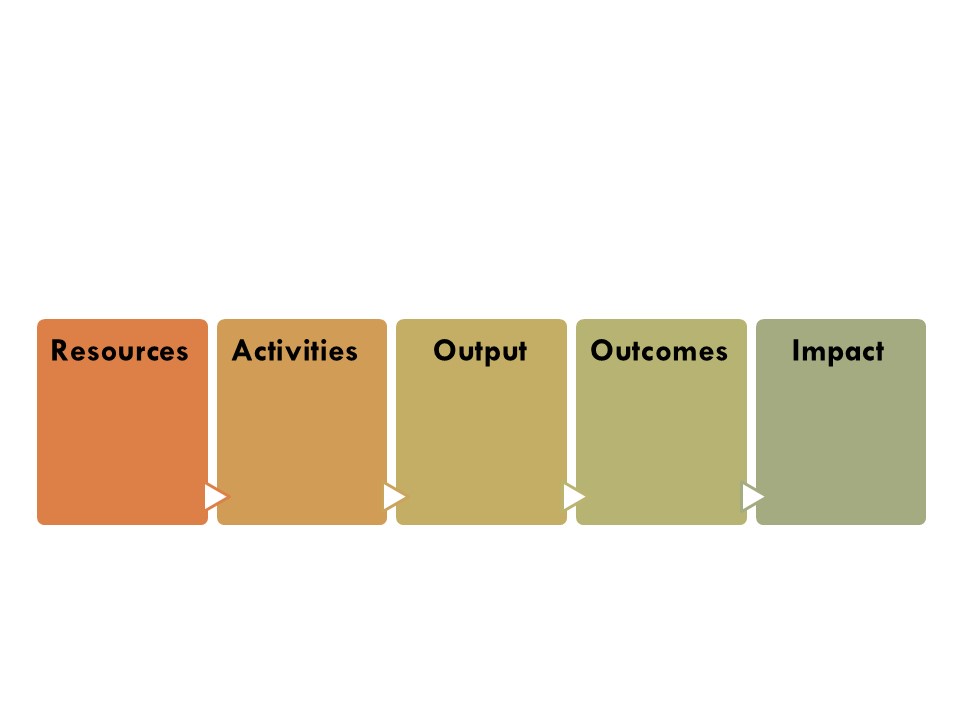 Resources

Activities

Output

Outcomes

Impact